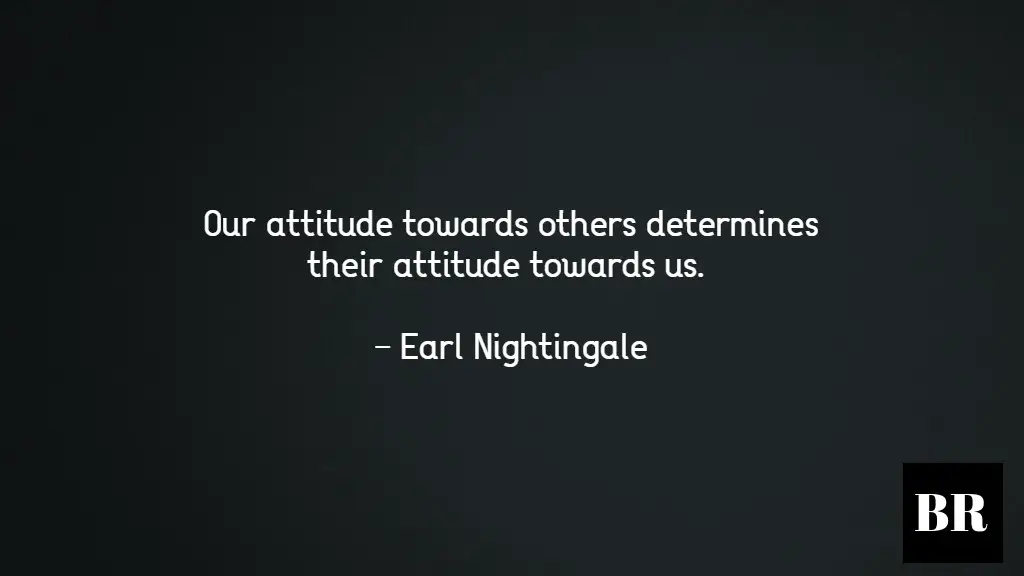 Our attitude towards others determines their attitude towards us.

– Earl Nightingale

BR